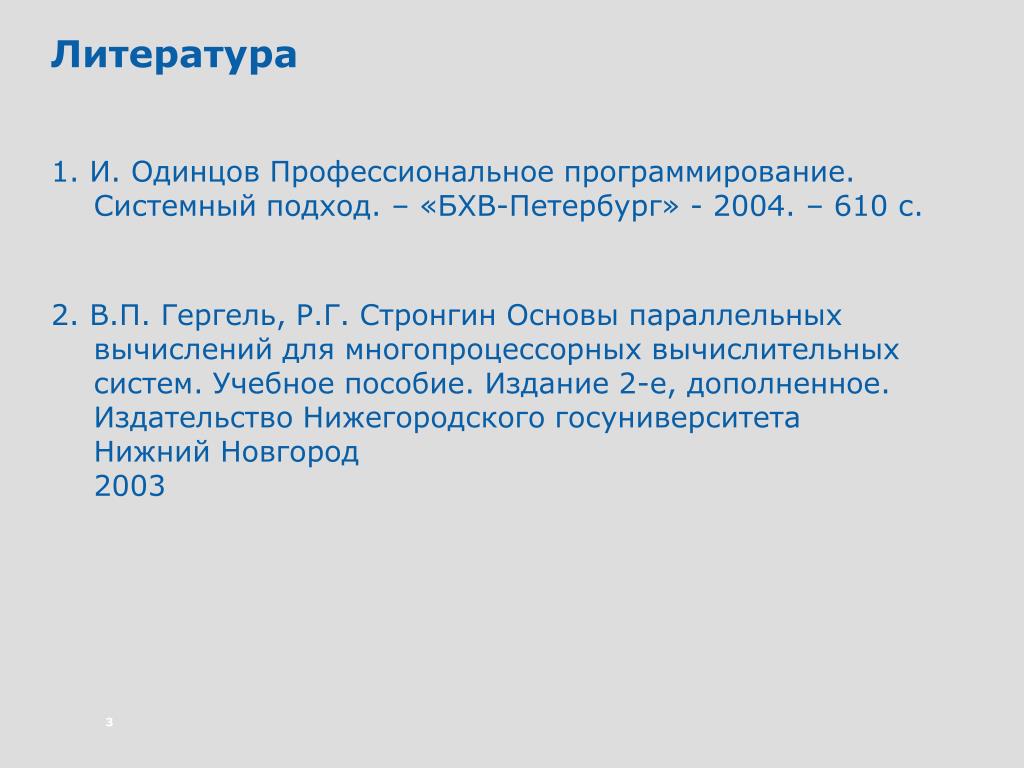 Литература

1. И. Одинцов Профессиональное программирование. Системный подход. – «БХВ-Петербург» - 2004. – 610 с.

2. В.П. Гергель, Р.Г. Стронгин Основы параллельных вычислений для многопроцессорных вычислительных систем. Учебное пособие. Издание 2-е, дополненное. Издательство Нижегородского госуниверситета
Нижний Новгород
2003

3